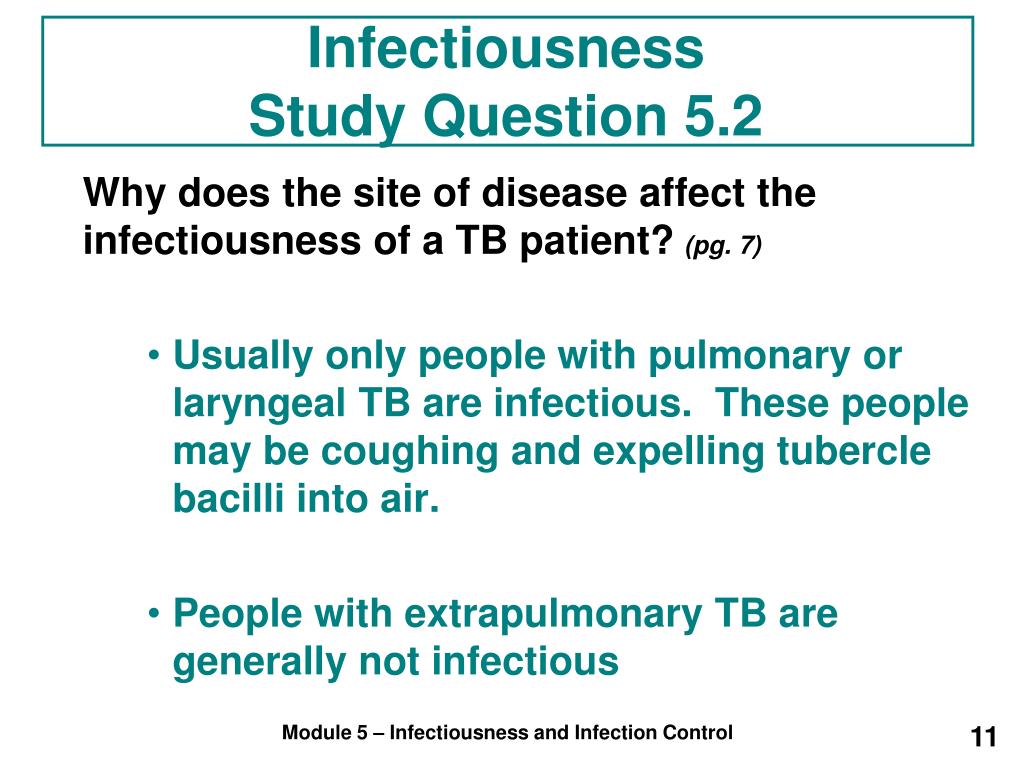 Infectiousness
Study Question 5.2

Why does the site of disease affect the infectiousness of a TB patient? (pg. 7)

• Usually only people with pulmonary or laryngeal TB are infectious. These people may be coughing and expelling tubercle bacilli into air.

• People with extrapulmonary TB are generally not infectious

Module 5 – Infectiousness and Infection Control

11